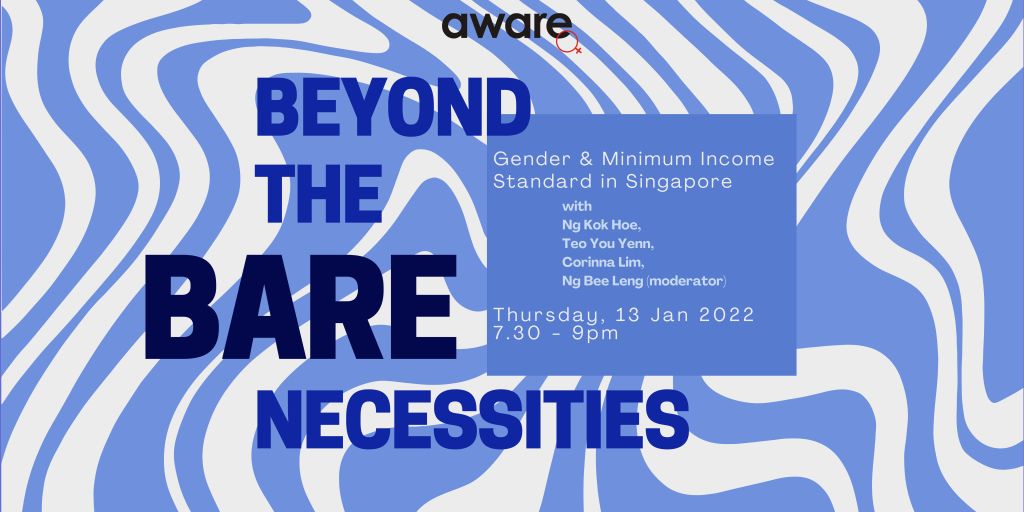 aware

BEYOND THE BARE NECESSITIES

Gender & Minimum Income Standard in Singapore

with
Ng Kok Hoe,
Teo You Yenn,
Corinna Lim,
Ng Bee Leng (moderator)

Thursday, 13 Jan 2022
7.30 - 9pm